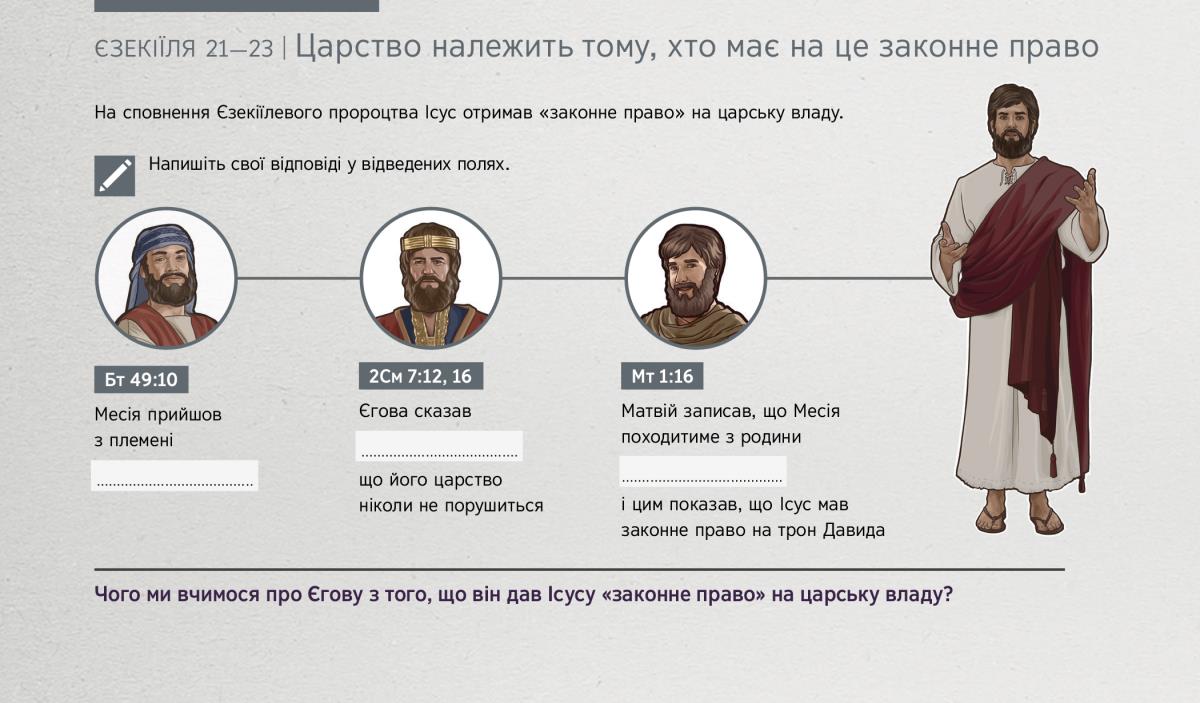 ЄЗЕКІЇЛЯ 21—23 | Царство належить тому, хто має на це законне право

На сповнення Єзекіїлевого пророцтва Ісус отримав «законне право» на царську владу.

Напишіть свої відповіді у відведених полях.

Бт 49:10

Месія прийшов з племені

....................................

2См 7:12, 16

Єгова сказав

....................................

що його царство ніколи не порушиться

Мт 1:16

Матвій записав, що Месія походитиме з родини

....................................

і цим показав, що Ісус мав законне право на трон Давида

Чого ми вчимося про Єгову з того, що він дав Ісусу «законне право» на царську владу?